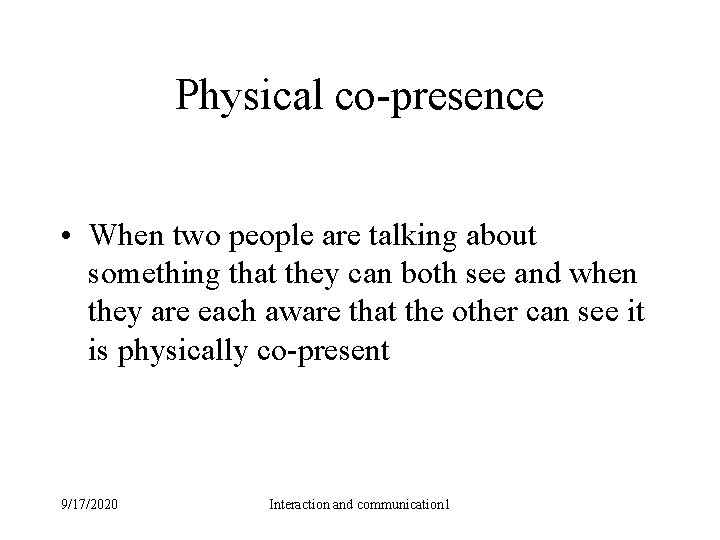 Physical co-presence

• When two people are talking about something that they can both see and when they are each aware that the other can see it is physically co-present

9/17/2020

Interaction and communication1